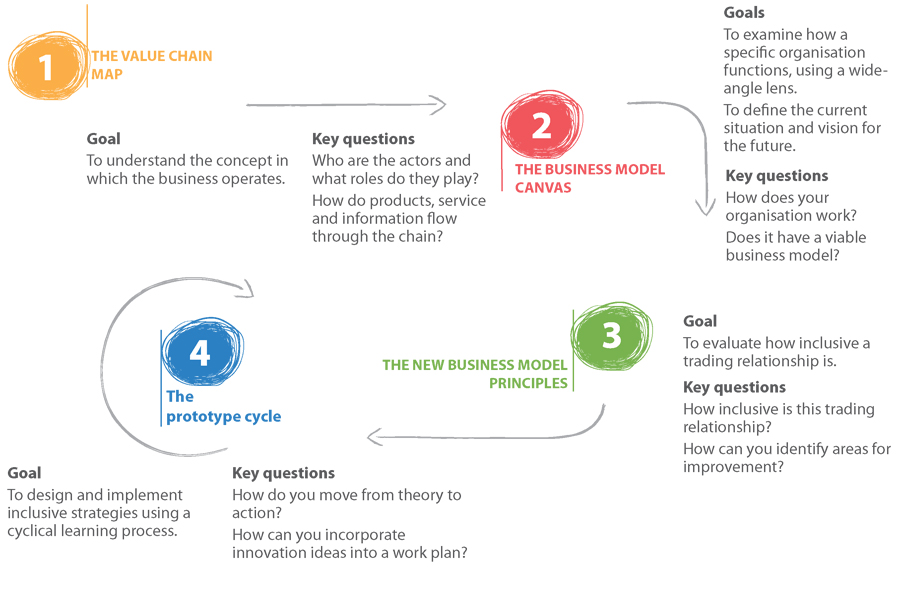 1
THE VALUE CHAIN MAP

Goal
To understand the concept in which the business operates.

Key questions
Who are the actors and what roles do they play?
How do products, service and information flow through the chain?

2
THE BUSINESS MODEL CANVAS

Goals
To examine how a specific organisation functions, using a wide-angle lens.
To define the current situation and vision for the future.

Key questions
How does your organisation work?
Does it have a viable business model?

3
THE NEW BUSINESS MODEL PRINCIPLES

Goal
To evaluate how inclusive a trading relationship is.

Key questions
How inclusive is this trading relationship?
How can you identify areas for improvement?

4
The prototype cycle

Goal
To design and implement inclusive strategies using a cyclical learning process.

Key questions
How do you move from theory to action?
How can you incorporate innovation ideas into a work plan?